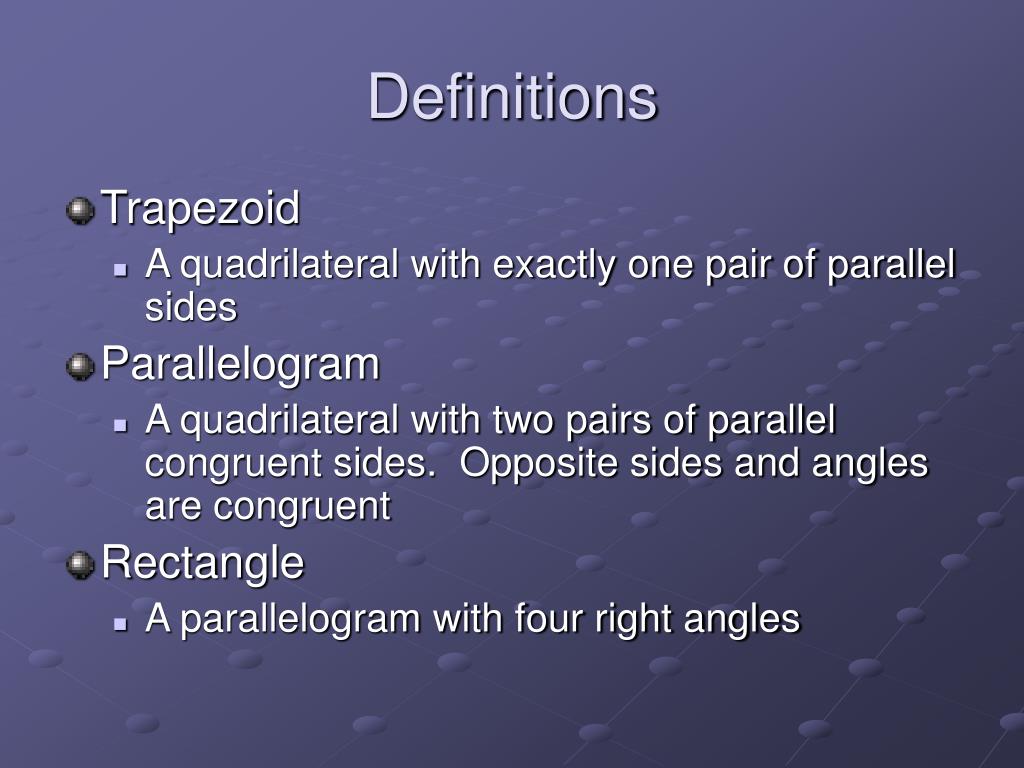 Definitions

Trapezoid
A quadrilateral with exactly one pair of parallel sides

Parallelogram
A quadrilateral with two pairs of parallel congruent sides.  Opposite sides and angles are congruent

Rectangle
A parallelogram with four right angles